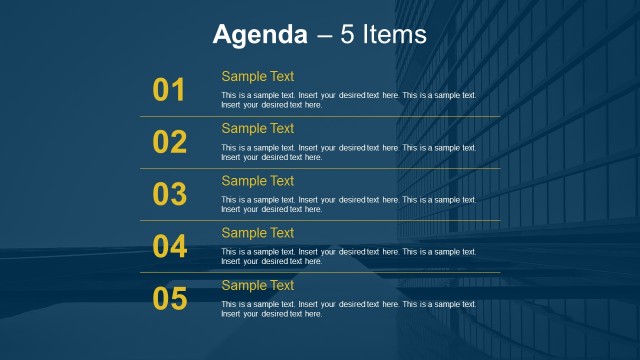 Agenda – 5 Items

01
Sample Text
This is a sample text. Insert your desired text here. This is a sample text. Insert your desired text here.

02
Sample Text
This is a sample text. Insert your desired text here. This is a sample text. Insert your desired text here.

03
Sample Text
This is a sample text. Insert your desired text here. This is a sample text. Insert your desired text here.

04
Sample Text
This is a sample text. Insert your desired text here. This is a sample text. Insert your desired text here.

05
Sample Text
This is a sample text. Insert your desired text here. This is a sample text. Insert your desired text here.